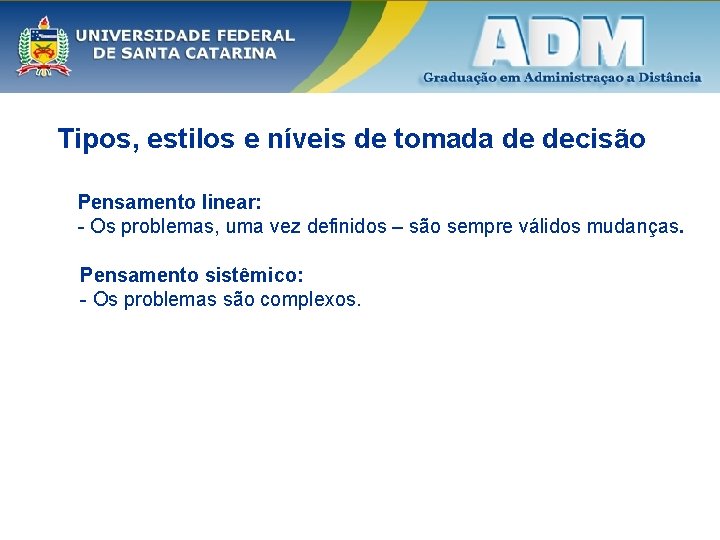 UNIVERSIDADE FEDERAL DE SANTA CATARINA

ADM
Graduação em Administraçao a Distância

Tipos, estilos e níveis de tomada de decisão

Pensamento linear:
- Os problemas, uma vez definidos – são sempre válidos mudanças.

Pensamento sistêmico:
- Os problemas são complexos.